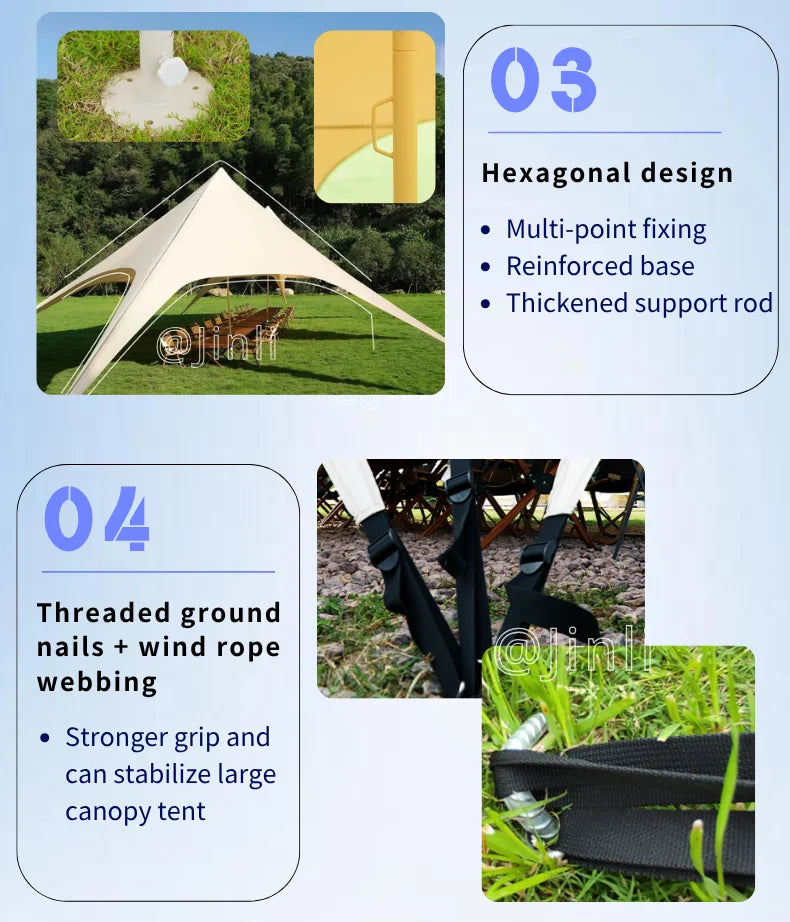 @jinli

03

Hexagonal design

• Multi-point fixing
• Reinforced base
• Thickened support rod

04

Threaded ground nails + wind rope webbing

• Stronger grip and can stabilize large canopy tent

@jinli